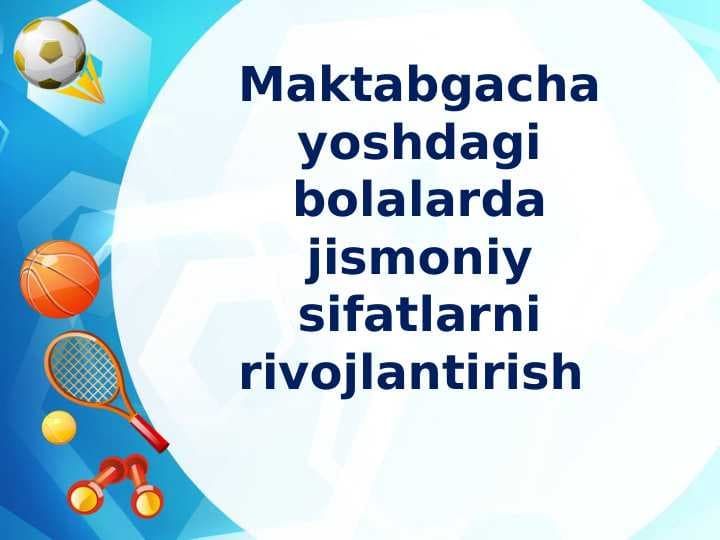 Maktabgacha yoshdagi bolalarda jismoniy sifatlarni rivojlantirish